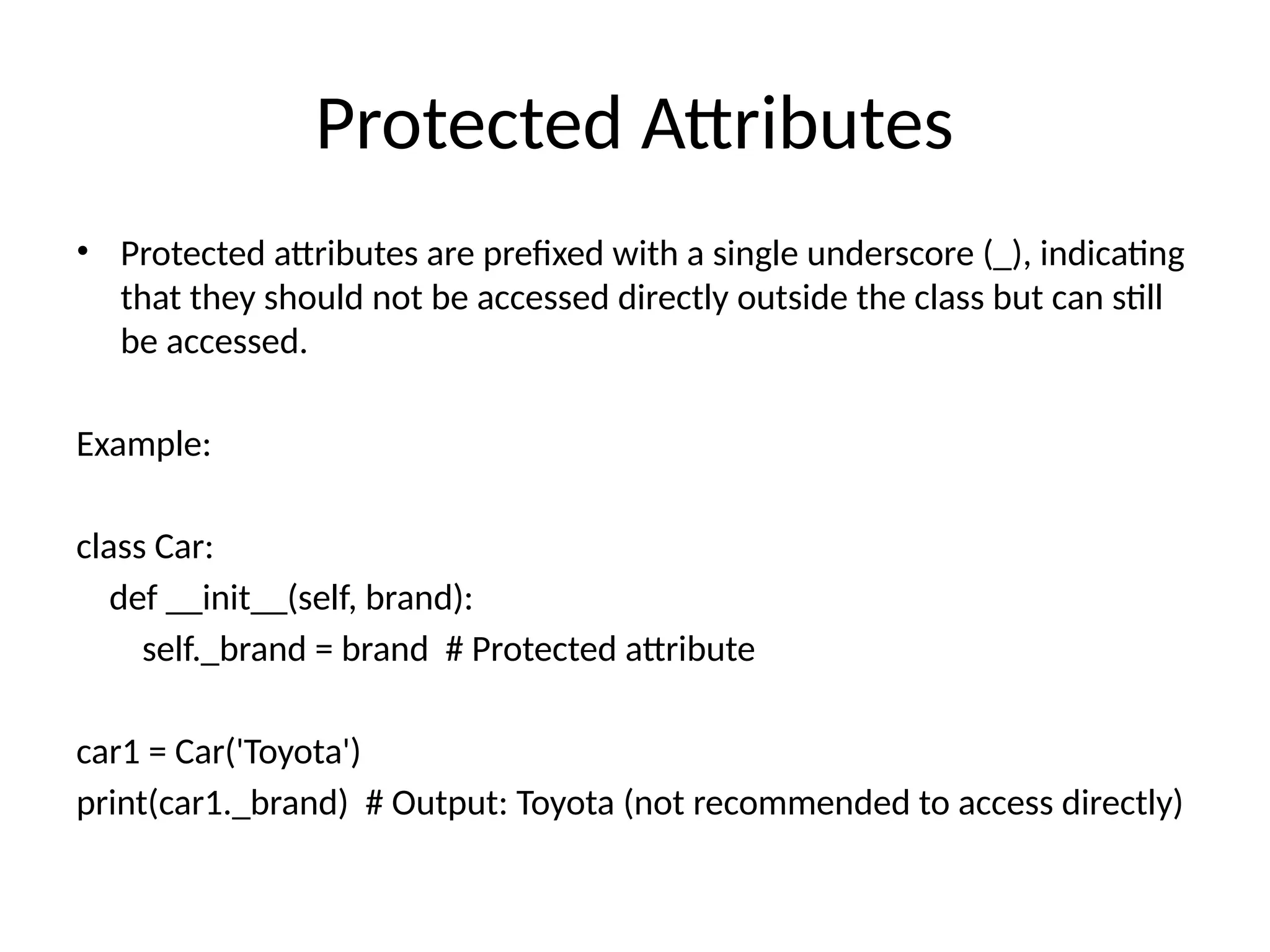 Protected Attributes

• Protected attributes are prefixed with a single underscore (_), indicating that they should not be accessed directly outside the class but can still be accessed.

Example:

class Car:
    def __init__(self, brand):
        self._brand = brand  # Protected attribute

car1 = Car('Toyota')
print(car1._brand)  # Output: Toyota (not recommended to access directly)